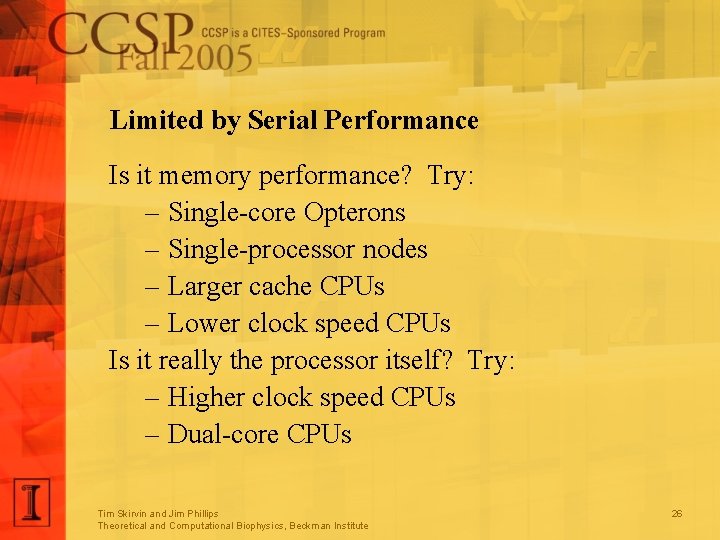 CCSP Fall 2005 CCSP is a CITES-Sponsored Program

Limited by Serial Performance

Is it memory performance? Try:
– Single-core Opterons
– Single-processor nodes
– Larger cache CPUs
– Lower clock speed CPUs
Is it really the processor itself? Try:
– Higher clock speed CPUs
– Dual-core CPUs

I

Tim Skirvin and Jim Phillips
Theoretical and Computational Biophysics, Beckman Institute

26